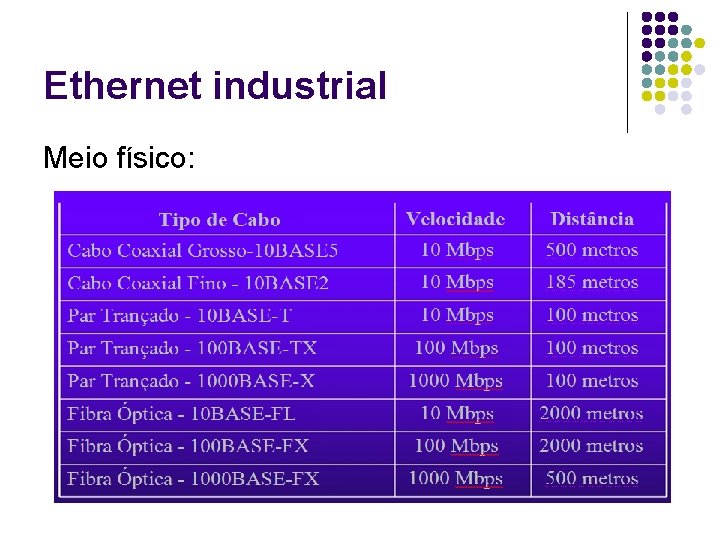 Ethernet industrial

Meio físico:

| Tipo de Cabo | Velocidade | Distância |
|---|---|---|
| Cabo Coaxial Grosso-10BASE5 | 10 Mbps | 500 metros |
| Cabo Coaxial Fino - 10BASE2 | 10 Mbps | 185 metros |
| Par Trançado - 10BASE-T | 10 Mbps | 100 metros |
| Par Trançado - 100BASE-TX | 100 Mbps | 100 metros |
| Par Trançado - 1000BASE-X | 1000 Mbps | 100 metros |
| Fibra Óptica - 10BASE-FL | 10 Mbps | 2000 metros |
| Fibra Óptica - 100BASE-FX | 100 Mbps | 2000 metros |
| Fibra Óptica - 1000BASE-FX | 1000 Mbps | 500 metros |